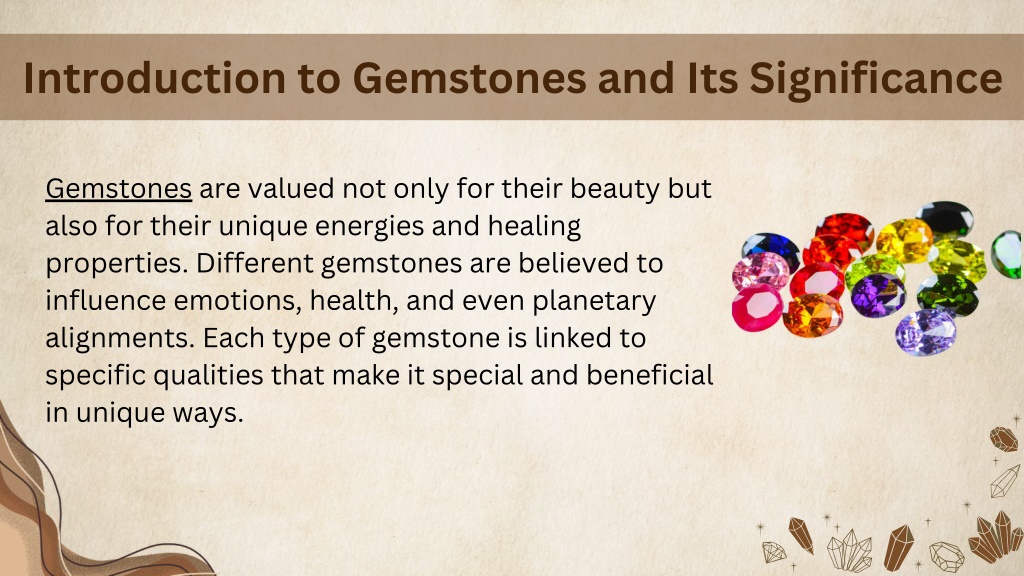 Introduction to Gemstones and Its Significance

Gemstones are valued not only for their beauty but also for their unique energies and healing properties. Different gemstones are believed to influence emotions, health, and even planetary alignments. Each type of gemstone is linked to specific qualities that make it special and beneficial in unique ways.